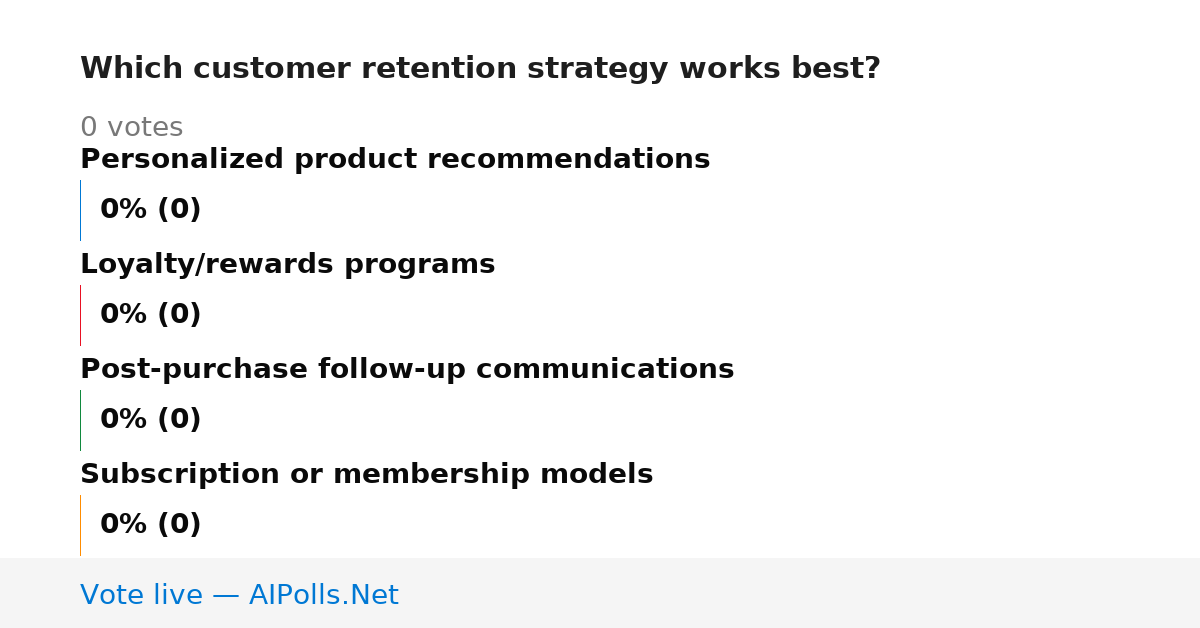 Which customer retention strategy works best?

0 votes

Personalized product recommendations

0% (0)

Loyalty/rewards programs

0% (0)

Post-purchase follow-up communications

0% (0)

Subscription or membership models

0% (0)

Vote live — AIPolls.Net